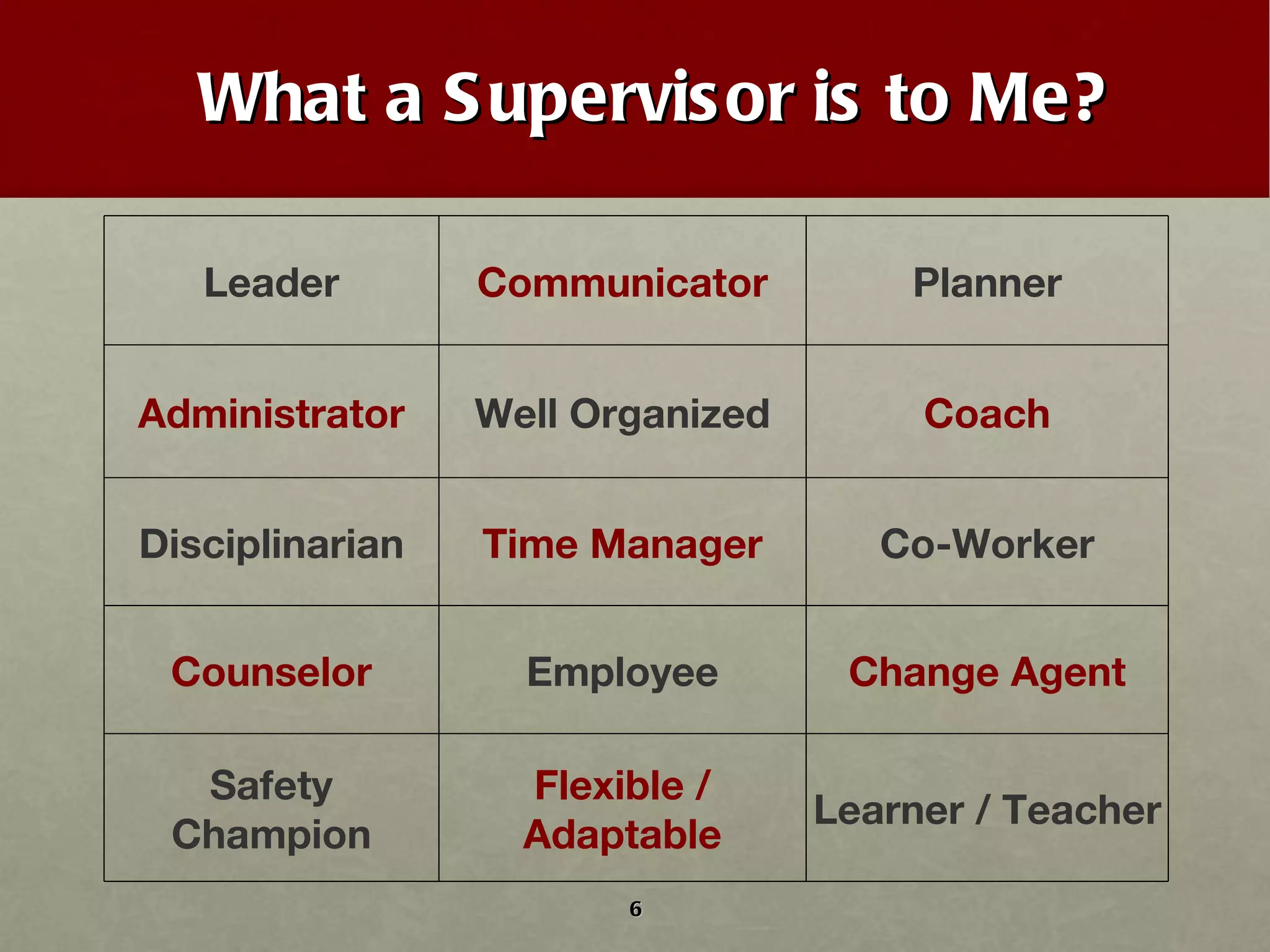 What a Supervisor is to Me?

| Leader | Communicator | Planner |
|---|---|---|
| Administrator | Well Organized | Coach |
| Disciplinarian | Time Manager | Co-Worker |
| Counselor | Employee | Change Agent |
| Safety Champion | Flexible / Adaptable | Learner / Teacher |

6